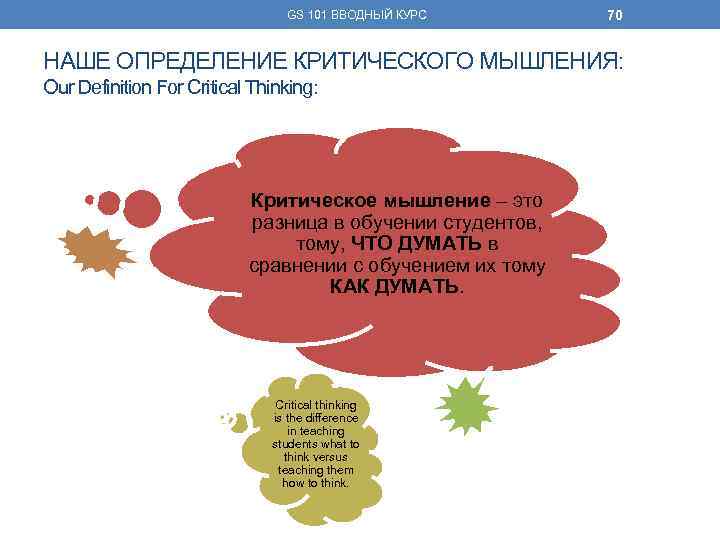 GS 101 ВВОДНЫЙ КУРС 70

НАШЕ ОПРЕДЕЛЕНИЕ КРИТИЧЕСКОГО МЫШЛЕНИЯ:
Our Definition For Critical Thinking:

Критическое мышление – это разница в обучении студентов, тому, ЧТО ДУМАТЬ в сравнении с обучением их тому КАК ДУМАТЬ.

Critical thinking is the difference in teaching students what to think versus teaching them how to think.